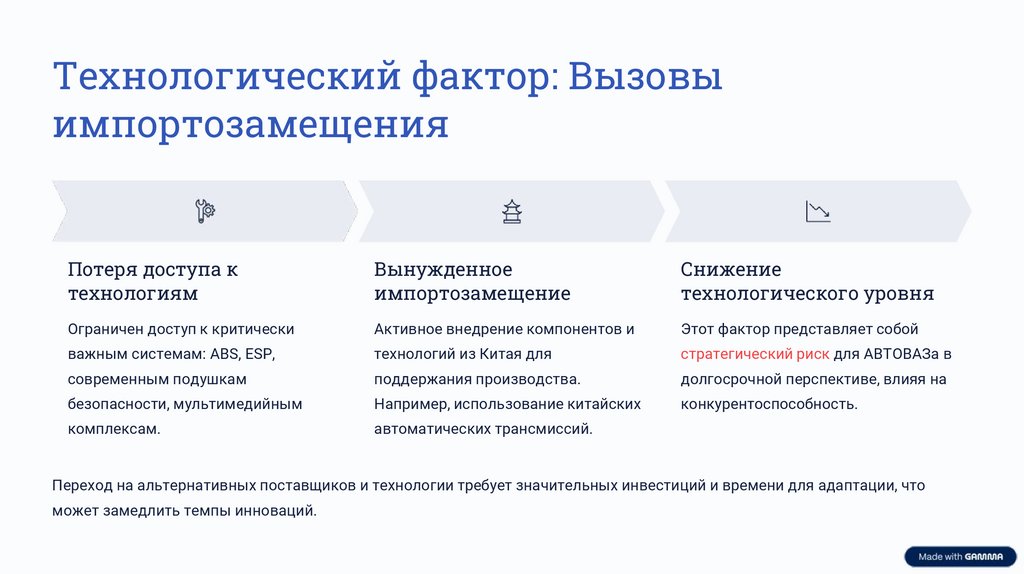 Технологический фактор: Вызовы импортозамещения

Потеря доступа к технологиям

Ограничен доступ к критически важным системам: ABS, ESP, современным подушкам безопасности, мультимедийным комплексам.

Вынужденное импортозамещение

Активное внедрение компонентов и технологий из Китая для поддержания производства. Например, использование китайских автоматических трансмиссий.

Снижение технологического уровня

Этот фактор представляет собой стратегический риск для АВТОВАЗа в долгосрочной перспективе, влияя на конкурентоспособность.

Переход на альтернативных поставщиков и технологии требует значительных инвестиций и времени для адаптации, что может замедлить темпы инноваций.

Made with GAMMA